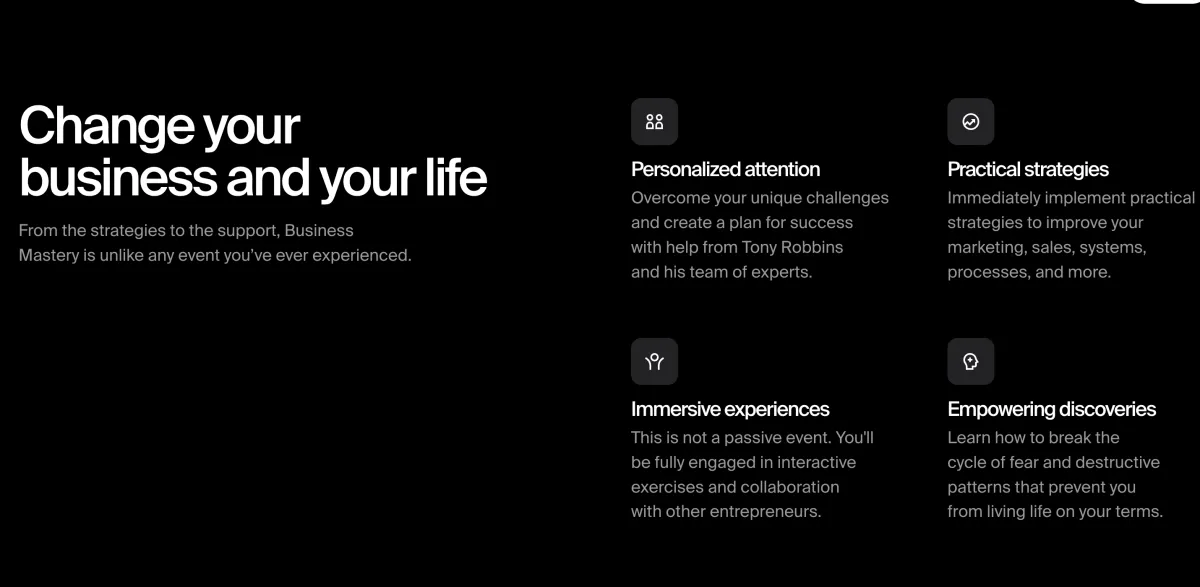 Change your business and your life

From the strategies to the support, Business Mastery is unlike any event you've ever experienced.

Personalized attention
Overcome your unique challenges and create a plan for success with help from Tony Robbins and his team of experts.

Practical strategies
Immediately implement practical strategies to improve your marketing, sales, systems, processes, and more.

Immersive experiences
This is not a passive event. You'll be fully engaged in interactive exercises and collaboration with other entrepreneurs.

Empowering discoveries
Learn how to break the cycle of fear and destructive patterns that prevent you from living life on your terms.